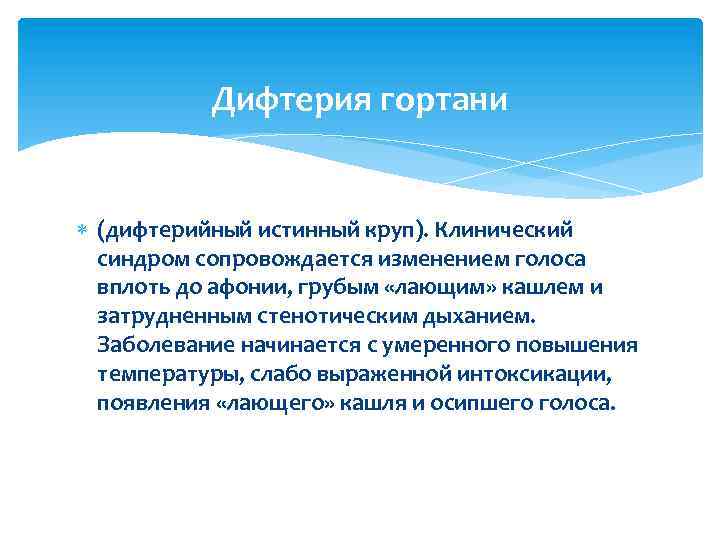 Дифтерия гортани

(дифтерийный истинный круп). Клинический синдром сопровождается изменением голоса вплоть до афонии, грубым «лающим» кашлем и затрудненным стенотическим дыханием. Заболевание начинается с умеренного повышения температуры, слабо выраженной интоксикации, появления «лающего» кашля и осипшего голоса.